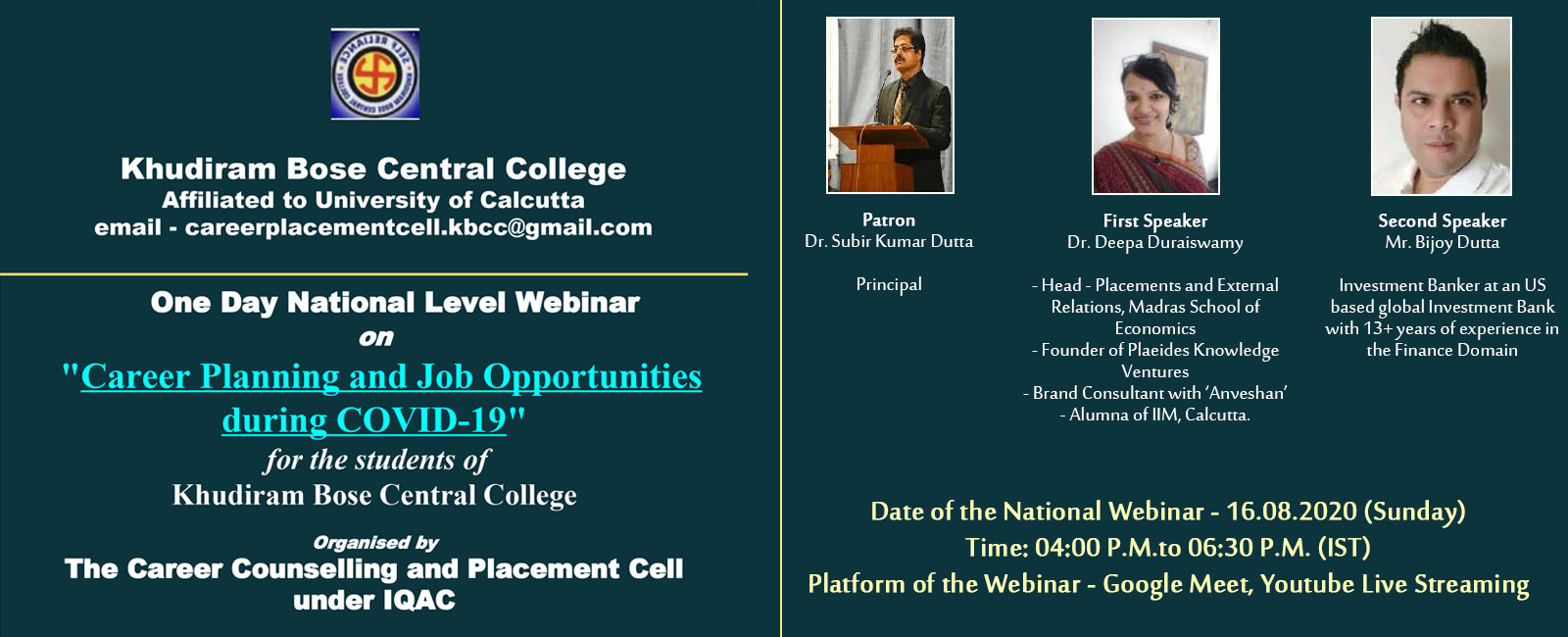 Khudiram Bose Central College
Affiliated to University of Calcutta
email - careerplacementcell.kbcc@gmail.com

One Day National Level Webinar
on
"Career Planning and Job Opportunities during COVID-19"
for the students of
Khudiram Bose Central College

Organised by
The Career Counselling and Placement Cell under IQAC

Patron
Dr. Subir Kumar Dutta

Principal

First Speaker
Dr. Deepa Duraiswamy

- Head - Placements and External Relations, Madras School of Economics
- Founder of Plaeides Knowledge Ventures
- Brand Consultant with 'Anveshan'
- Alumna of IIM, Calcutta.

Second Speaker
Mr. Bijoy Dutta

Investment Banker at an US based global Investment Bank with 13+ years of experience in the Finance Domain

Date of the National Webinar - 16.08.2020 (Sunday)
Time: 04:00 P.M.to 06:30 P.M. (IST)
Platform of the Webinar - Google Meet, Youtube Live Streaming